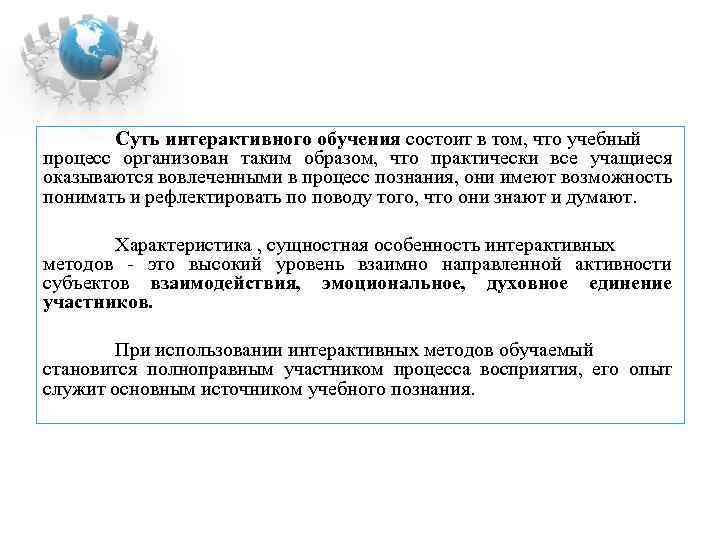 Суть интерактивного обучения состоит в том, что учебный процесс организован таким образом, что практически все учащиеся оказываются вовлеченными в процесс познания, они имеют возможность понимать и рефлектировать по поводу того, что они знают и думают.

Характеристика , сущностная особенность интерактивных методов - это высокий уровень взаимно направленной активности субъектов взаимодействия, эмоциональное, духовное единение участников.

При использовании интерактивных методов обучаемый становится полноправным участником процесса восприятия, его опыт служит основным источником учебного познания.